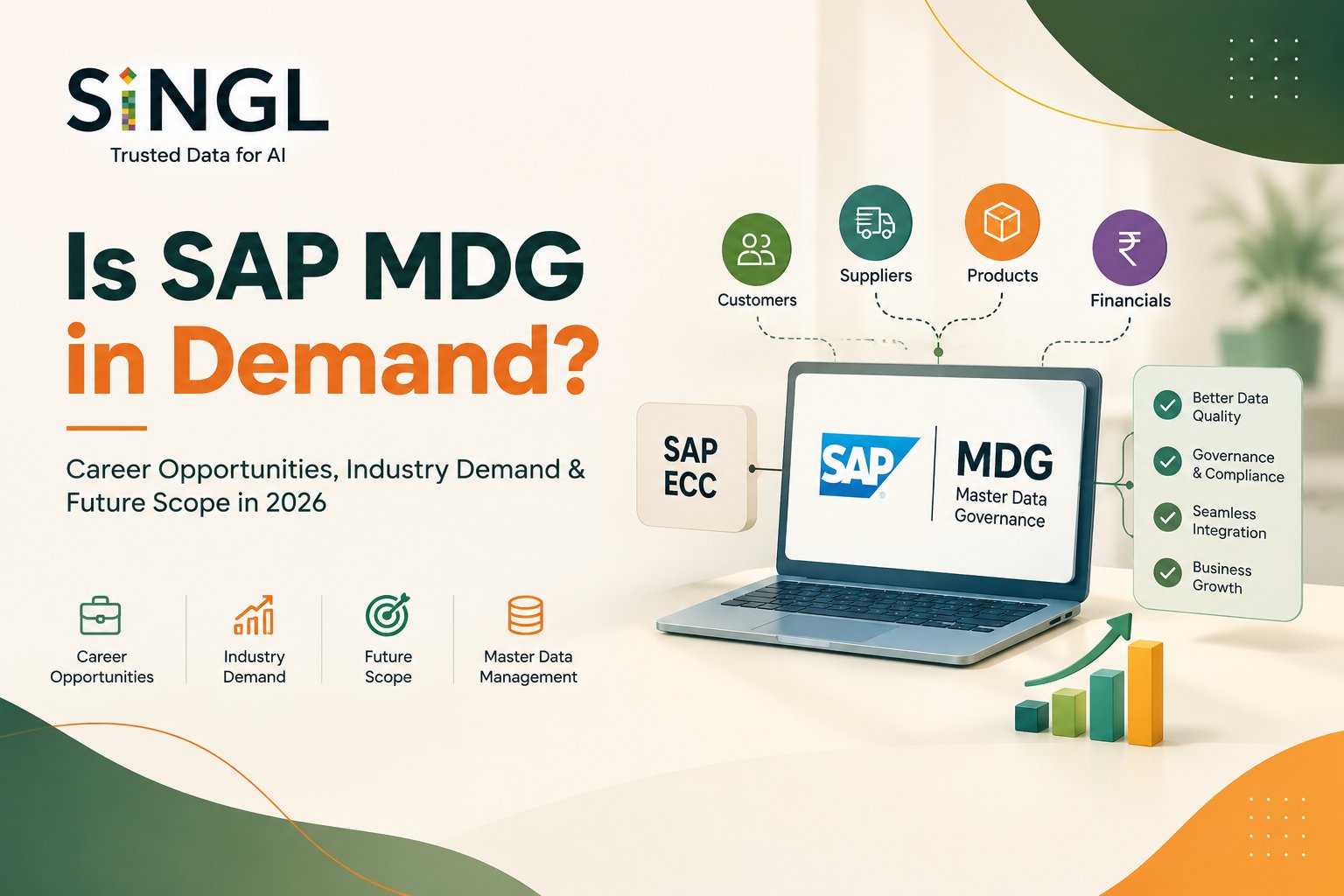 SiNGL
Trusted Data for AI

Is SAP MDG in Demand?

Career Opportunities, Industry Demand & Future Scope in 2026

Career Opportunities

Industry Demand

Future Scope

Master Data Management

Customers

Suppliers

Products

Financials

SAP ECC

SAP

MDG
Master Data Governance

Better Data Quality

Governance & Compliance

Seamless Integration

Business Growth